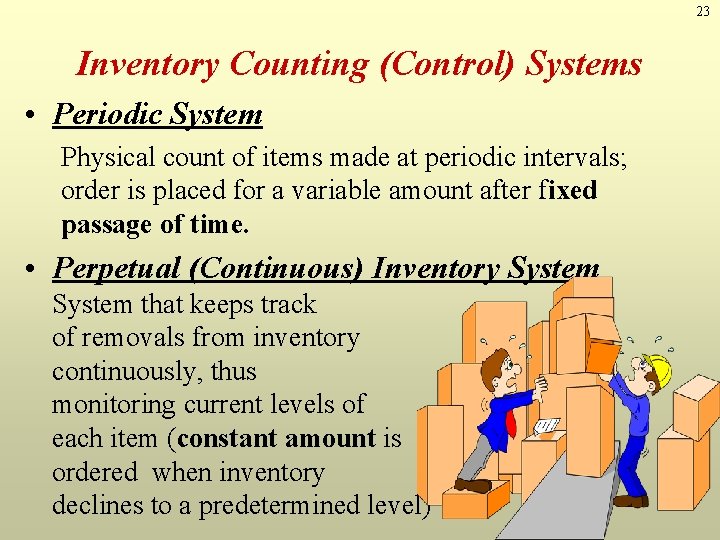 23

Inventory Counting (Control) Systems

• Periodic System

Physical count of items made at periodic intervals; order is placed for a variable amount after fixed passage of time.

• Perpetual (Continuous) Inventory System

System that keeps track of removals from inventory continuously, thus monitoring current levels of each item (constant amount is ordered when inventory declines to a predetermined level)